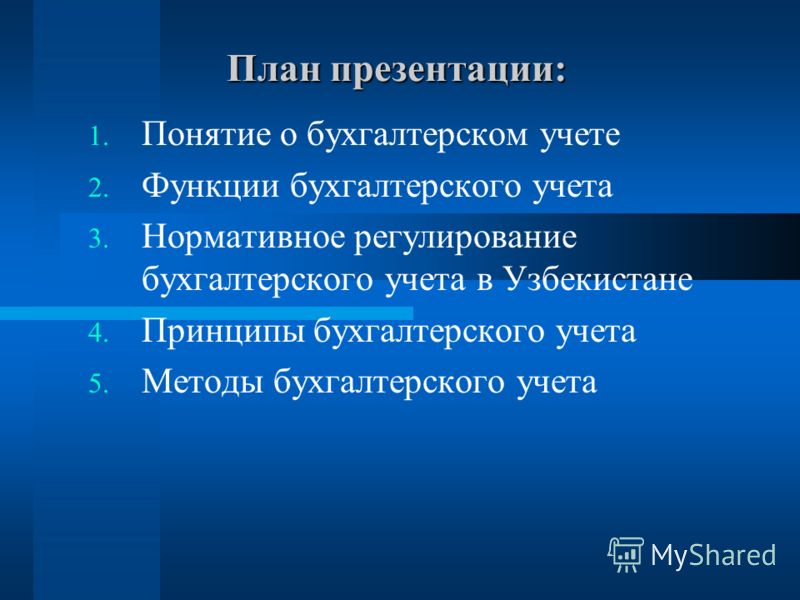 План презентации:

1. Понятие о бухгалтерском учете
2. Функции бухгалтерского учета
3. Нормативное регулирование бухгалтерского учета в Узбекистане
4. Принципы бухгалтерского учета
5. Методы бухгалтерского учета

MyShared